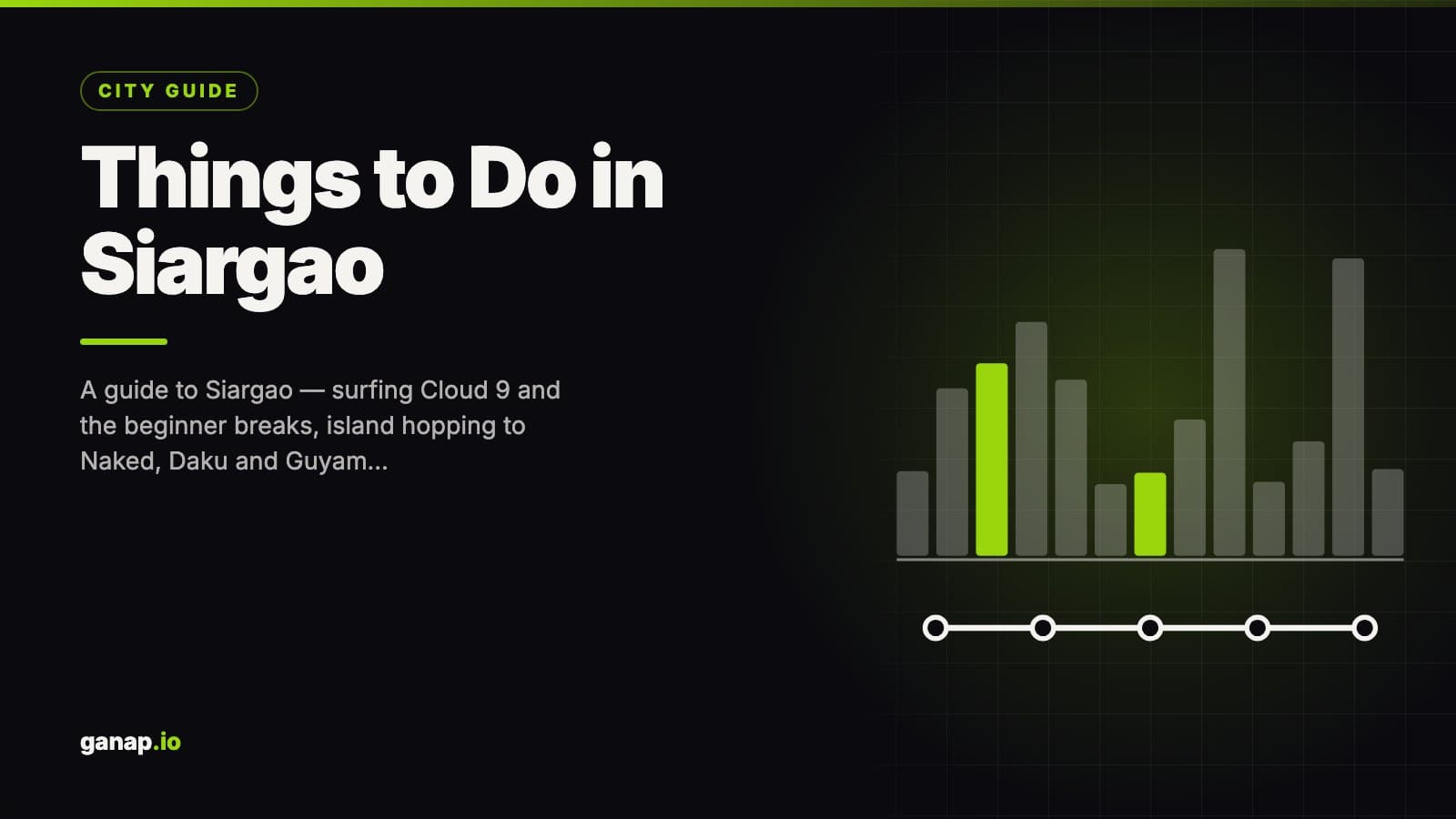 CITY GUIDE

Things to Do in Siargao

A guide to Siargao — surfing Cloud 9 and the beginner breaks, island hopping to Naked, Daku and Guyam...

ganap.io